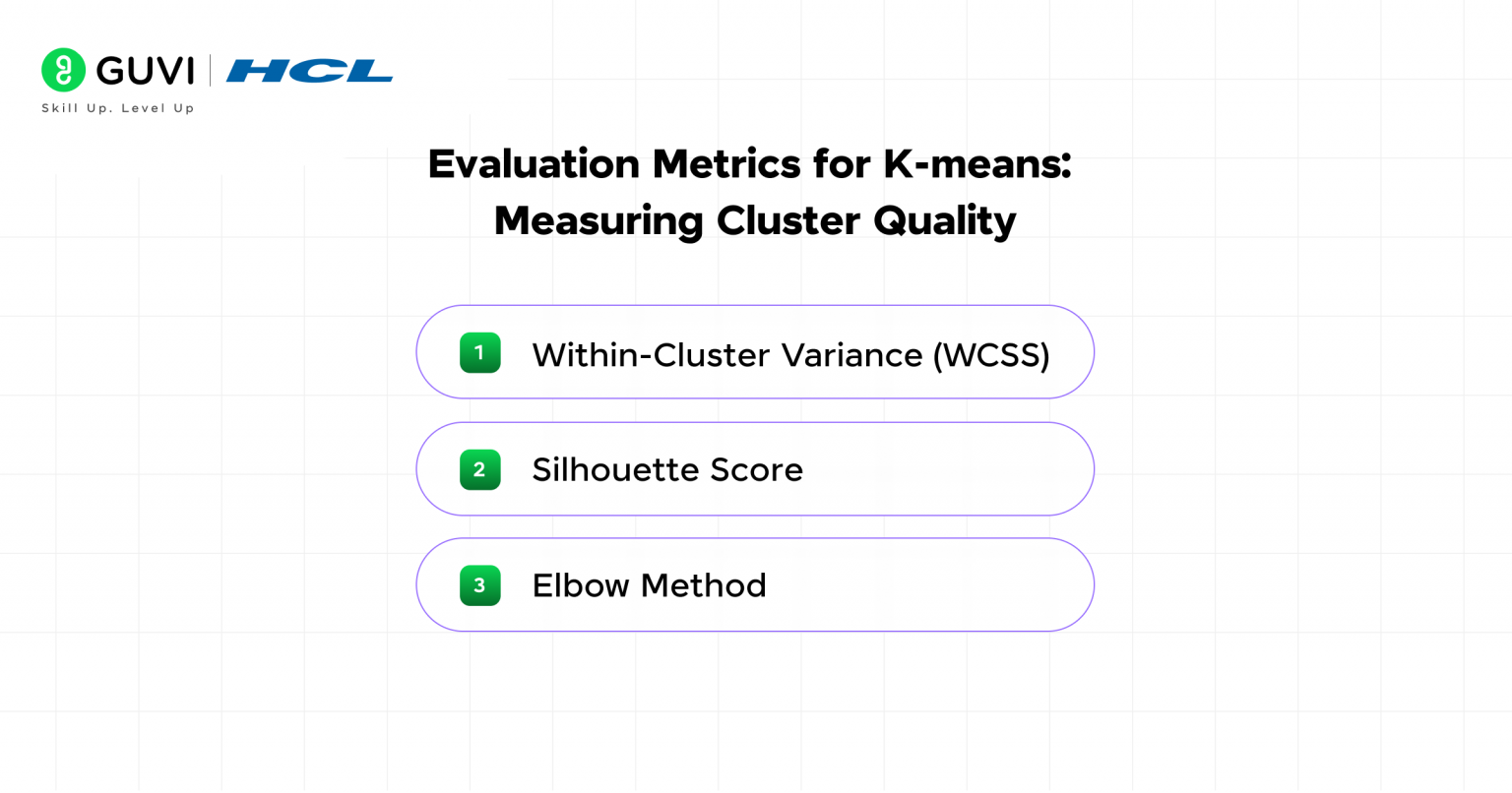 GUVI | HCL
Skill Up. Level Up

Evaluation Metrics for K-means: Measuring Cluster Quality

1 Within-Cluster Variance (WCSS)

2 Silhouette Score

3 Elbow Method